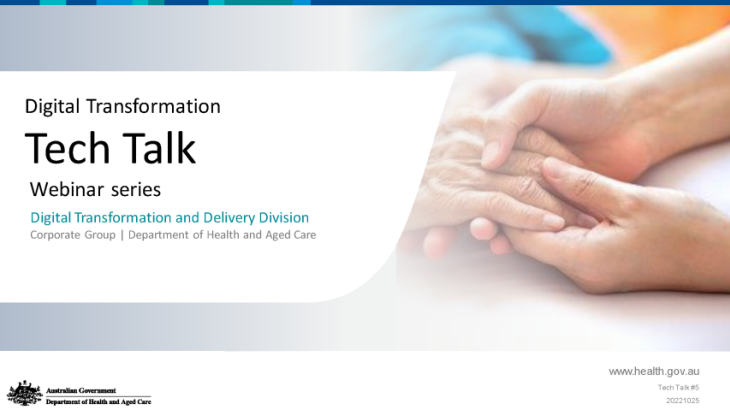 Digital Transformation

Tech Talk

Webinar series

Digital Transformation and Delivery Division

Corporate Group | Department of Health and Aged Care

Australian Government
Department of Health and Aged Care

www.health.gov.au

Tech Talk #5

20221025